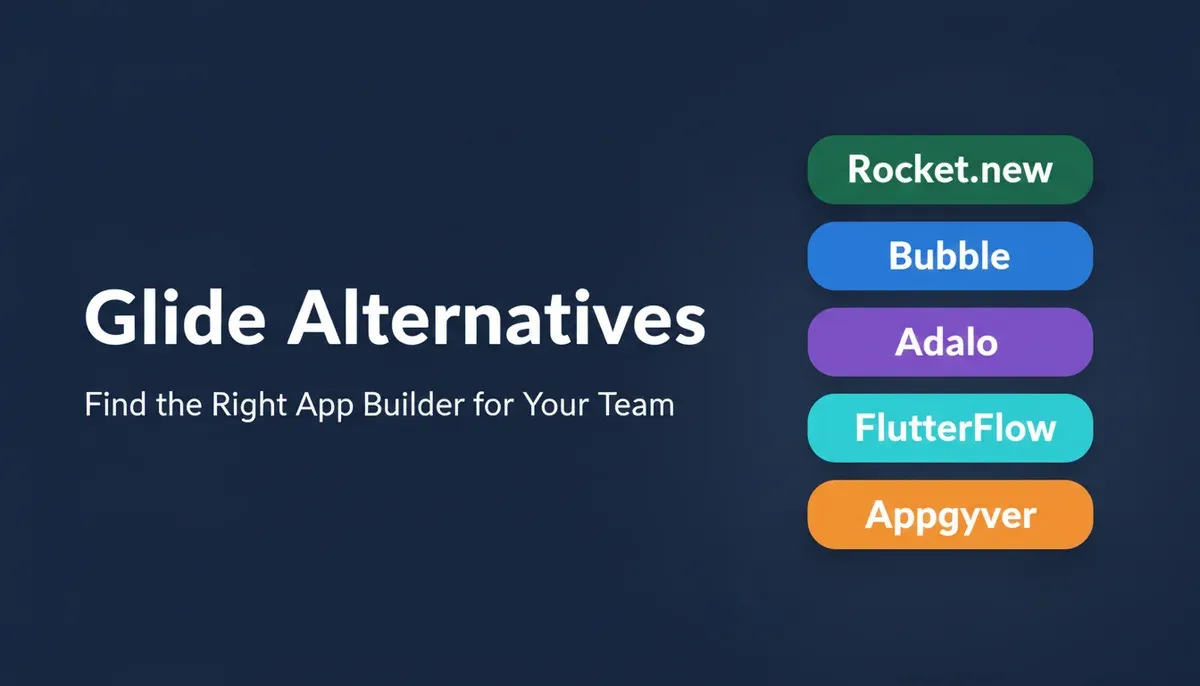 Glide Alternatives

Find the Right App Builder for Your Team

Rocket.new

Bubble

Adalo

FlutterFlow

Appgyver